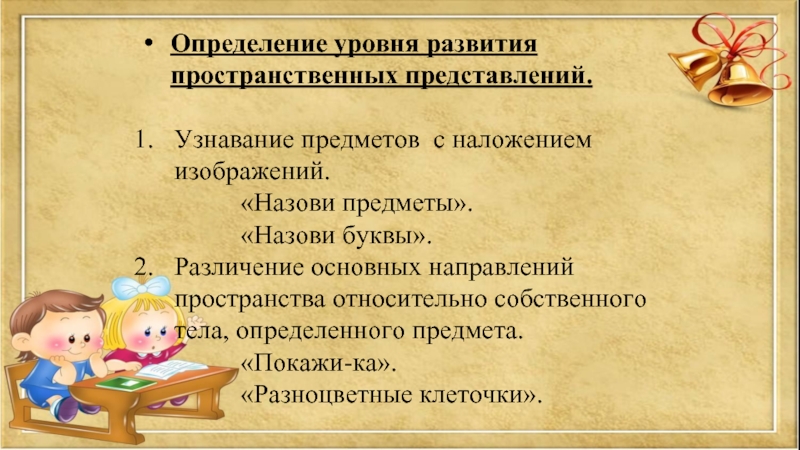 • Определение уровня развития пространственных представлений.

1. Узнавание предметов с наложением изображений.
«Назови предметы».
«Назови буквы».
2. Различение основных направлений пространства относительно собственного тела, определенного предмета.
«Покажи-ка».
«Разноцветные клеточки».